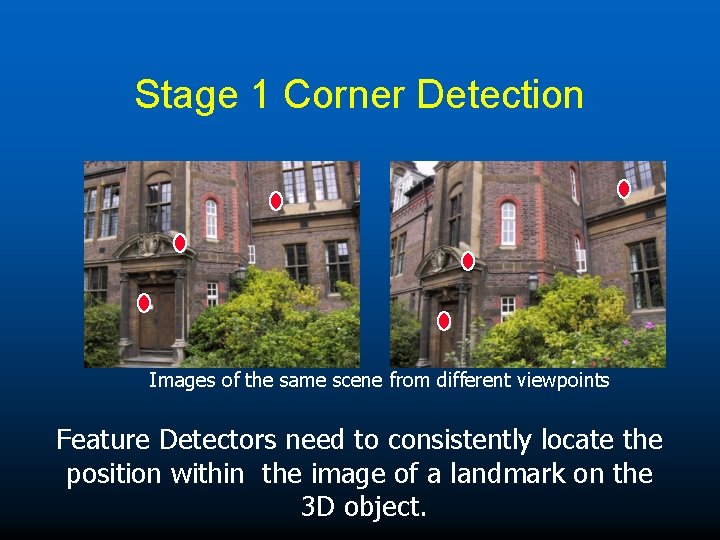 Stage 1 Corner Detection

Images of the same scene from different viewpoints

Feature Detectors need to consistently locate the position within the image of a landmark on the 3D object.